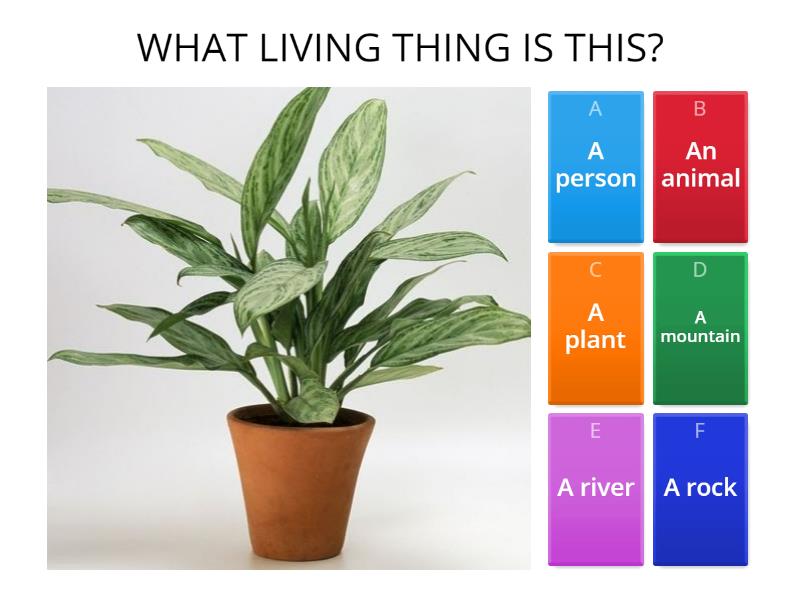 WHAT LIVING THING IS THIS?

A
A person

B
An animal

C
A plant

D
A mountain

E
A river

F
A rock